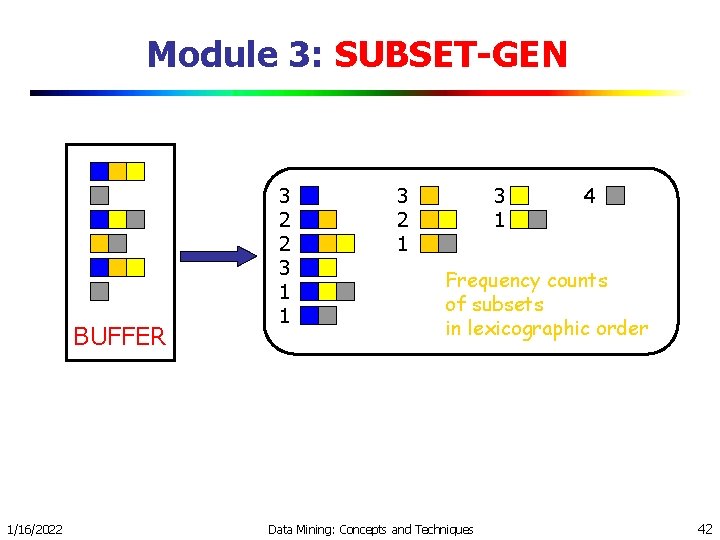 Module 3: SUBSET-GEN

BUFFER

3
2
2
3
1
1

3
2
1

3
1

4

Frequency counts of subsets in lexicographic order

1/16/2022

Data Mining: Concepts and Techniques

42